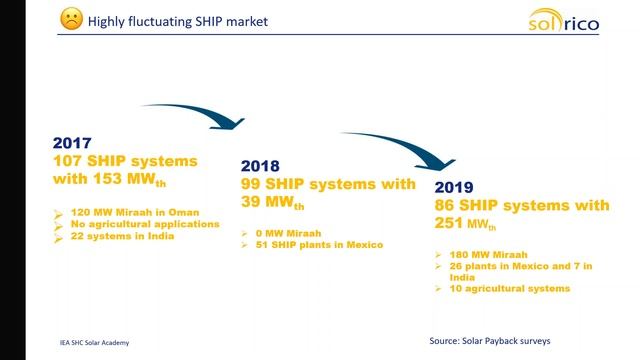 Highly fluctuating SHIP market

solrico

2017
107 SHIP systems with 153 MW$_{th}$

➢ 120 MW Miraah in Oman
➢ No agricultural applications
➢ 22 systems in India

2018
99 SHIP systems with 39 MW$_{th}$

➢ 0 MW Miraah
➢ 51 SHIP plants in Mexico

2019
86 SHIP systems with 251 MW$_{th}$

➢ 180 MW Miraah
➢ 26 plants in Mexico and 7 in India
➢ 10 agricultural systems

IEA SHC Solar Academy

Source: Solar Payback surveys